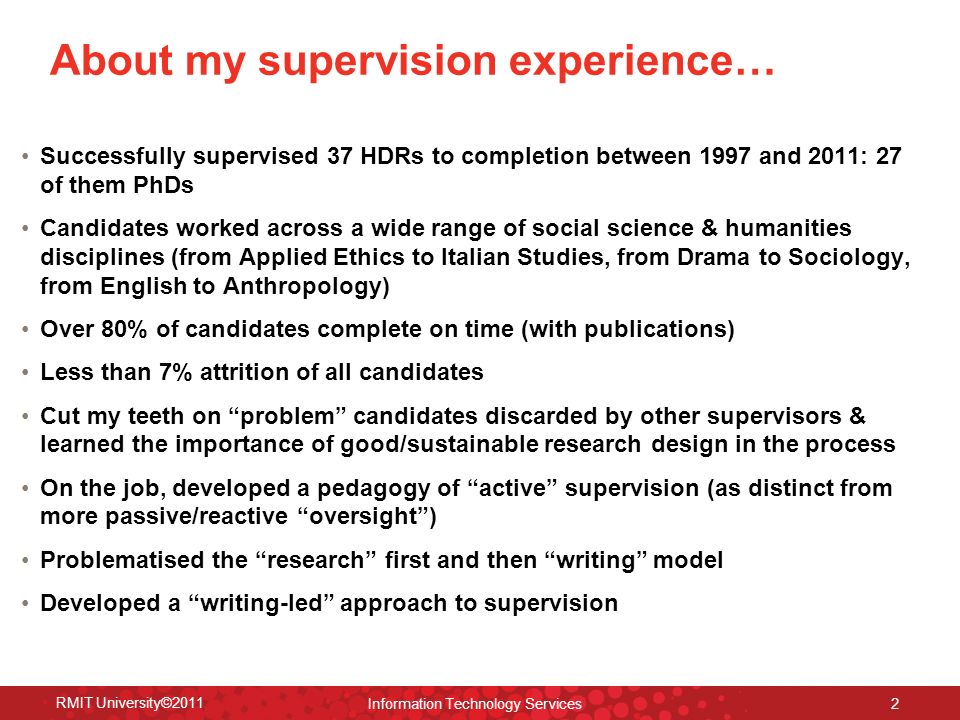 About my supervision experience…

• Successfully supervised 37 HDRs to completion between 1997 and 2011: 27 of them PhDs

• Candidates worked across a wide range of social science & humanities disciplines (from Applied Ethics to Italian Studies, from Drama to Sociology, from English to Anthropology)

• Over 80% of candidates complete on time (with publications)

• Less than 7% attrition of all candidates

• Cut my teeth on “problem” candidates discarded by other supervisors & learned the importance of good/sustainable research design in the process

• On the job, developed a pedagogy of “active” supervision (as distinct from more passive/reactive “oversight”)

• Problematised the “research” first and then “writing” model

• Developed a “writing-led” approach to supervision

RMIT University©2011 Information Technology Services 2